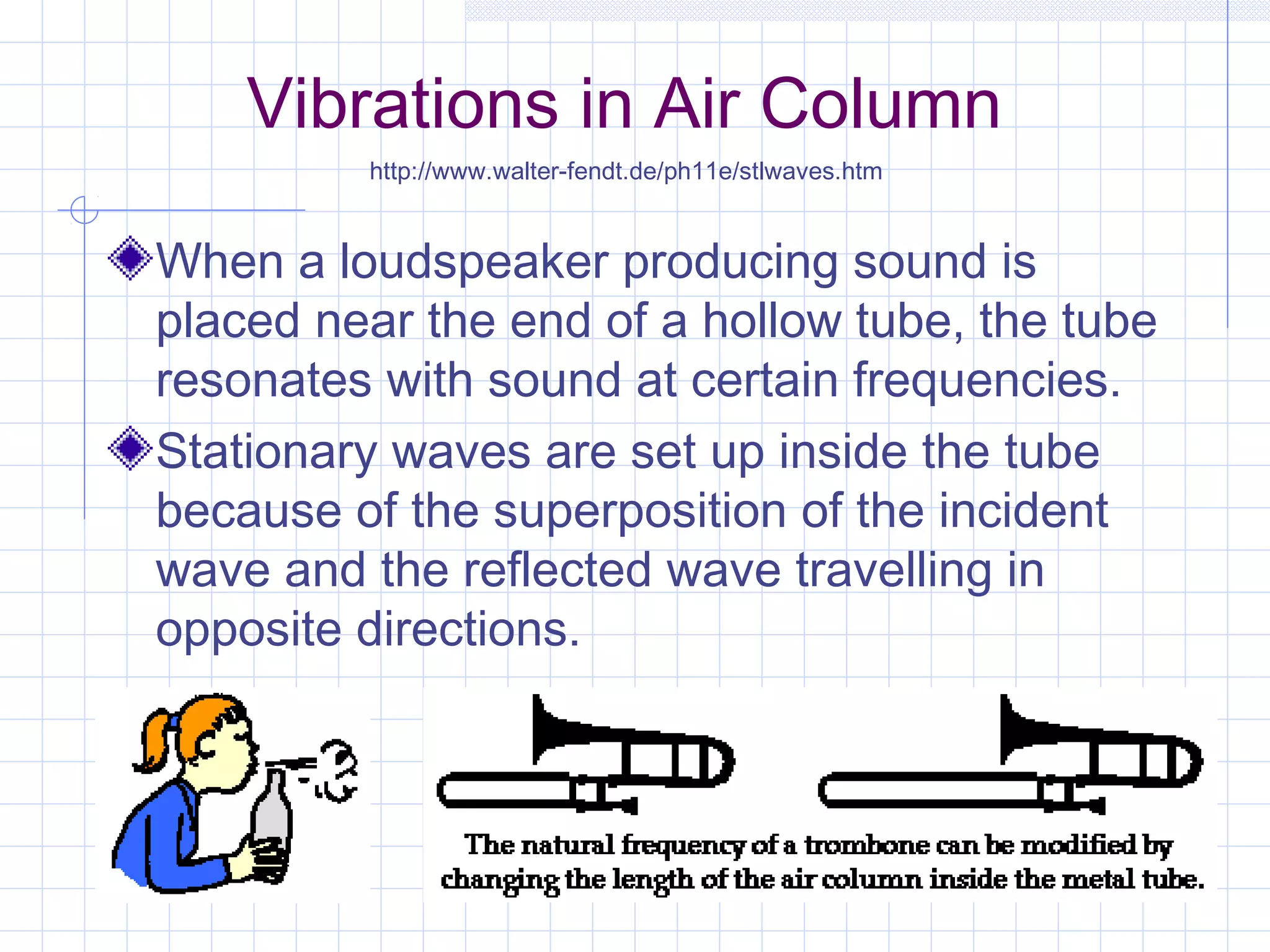 Vibrations in Air Column

http://www.walter-fendt.de/ph11e/stlwaves.htm

When a loudspeaker producing sound is placed near the end of a hollow tube, the tube resonates with sound at certain frequencies.

Stationary waves are set up inside the tube because of the superposition of the incident wave and the reflected wave travelling in opposite directions.

The natural frequency of a trombone can be modified by changing the length of the air column inside the metal tube.